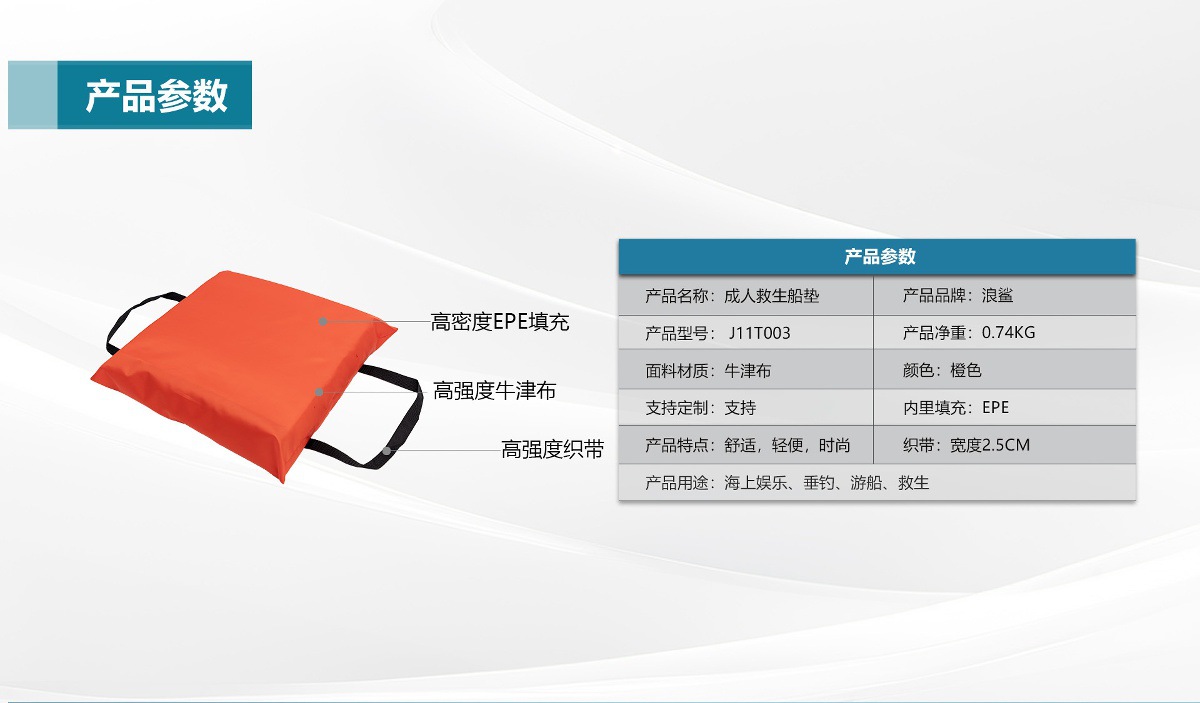 产品参数

高密度EPE填充

高强度牛津布

高强度织带

| 产品参数 | |
|---|---|
| 产品名称：成人救生船垫 | 产品品牌：浪鲨 |
| 产品型号： J11T003 | 产品净重：0.74KG |
| 面料材质：牛津布 | 颜色：橙色 |
| 支持定制：支持 | 内里填充：EPE |
| 产品特点：舒适，轻便，时尚 | 织带：宽度2.5CM |
| 产品用途：海上娱乐、垂钓、游船、救生 | |